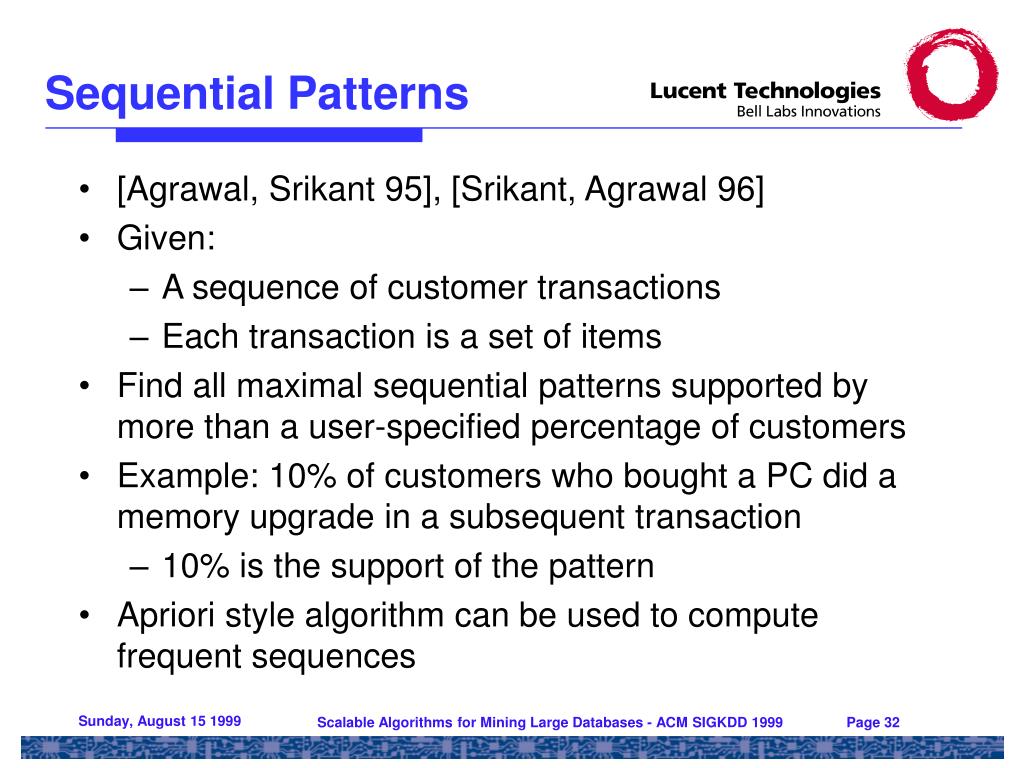 Sequential Patterns

Lucent Technologies
Bell Labs Innovations

• [Agrawal, Srikant 95], [Srikant, Agrawal 96]
• Given:
– A sequence of customer transactions
– Each transaction is a set of items
• Find all maximal sequential patterns supported by more than a user-specified percentage of customers
• Example: 10% of customers who bought a PC did a memory upgrade in a subsequent transaction
– 10% is the support of the pattern
• Apriori style algorithm can be used to compute frequent sequences

Sunday, August 15 1999
Scalable Algorithms for Mining Large Databases - ACM SIGKDD 1999
Page 32